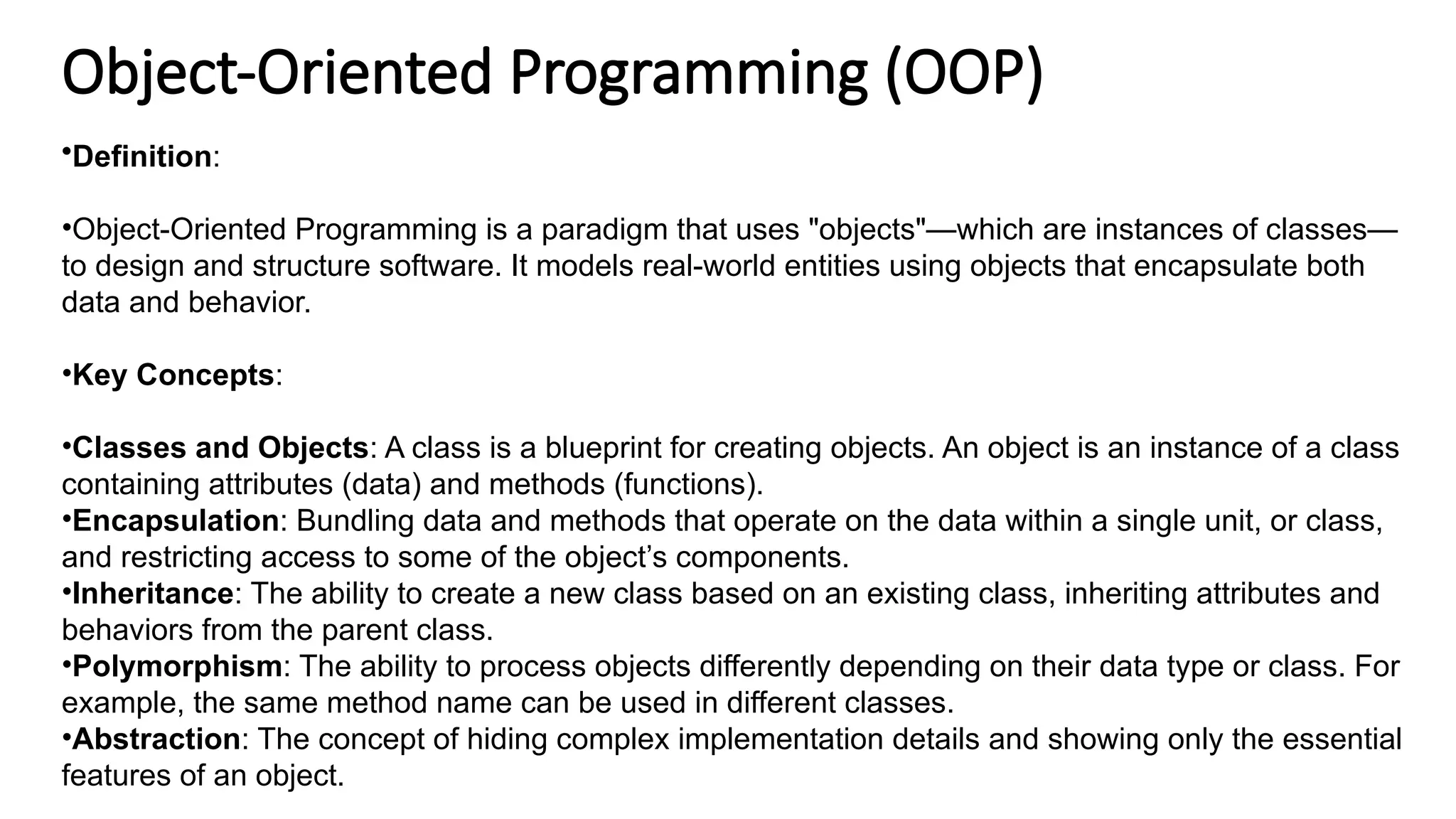 Object-Oriented Programming (OOP)

•Definition:

•Object-Oriented Programming is a paradigm that uses "objects"—which are instances of classes—to design and structure software. It models real-world entities using objects that encapsulate both data and behavior.

•Key Concepts:

•Classes and Objects: A class is a blueprint for creating objects. An object is an instance of a class containing attributes (data) and methods (functions).
•Encapsulation: Bundling data and methods that operate on the data within a single unit, or class, and restricting access to some of the object's components.
•Inheritance: The ability to create a new class based on an existing class, inheriting attributes and behaviors from the parent class.
•Polymorphism: The ability to process objects differently depending on their data type or class. For example, the same method name can be used in different classes.
•Abstraction: The concept of hiding complex implementation details and showing only the essential features of an object.